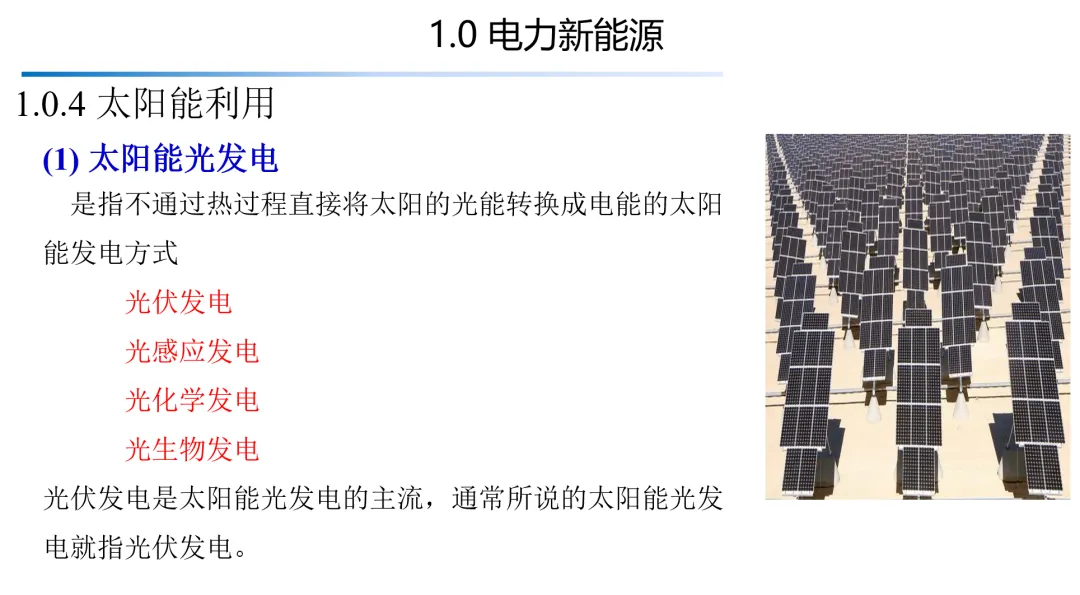 1.0 电力新能源

1.0.4 太阳能利用

(1) 太阳能光发电

是指不通过热过程直接将太阳的光能转换成电能的太阳能发电方式

光伏发电

光感应发电

光化学发电

光生物发电

光伏发电是太阳能光发电的主流，通常所说的太阳能光发电就指光伏发电。